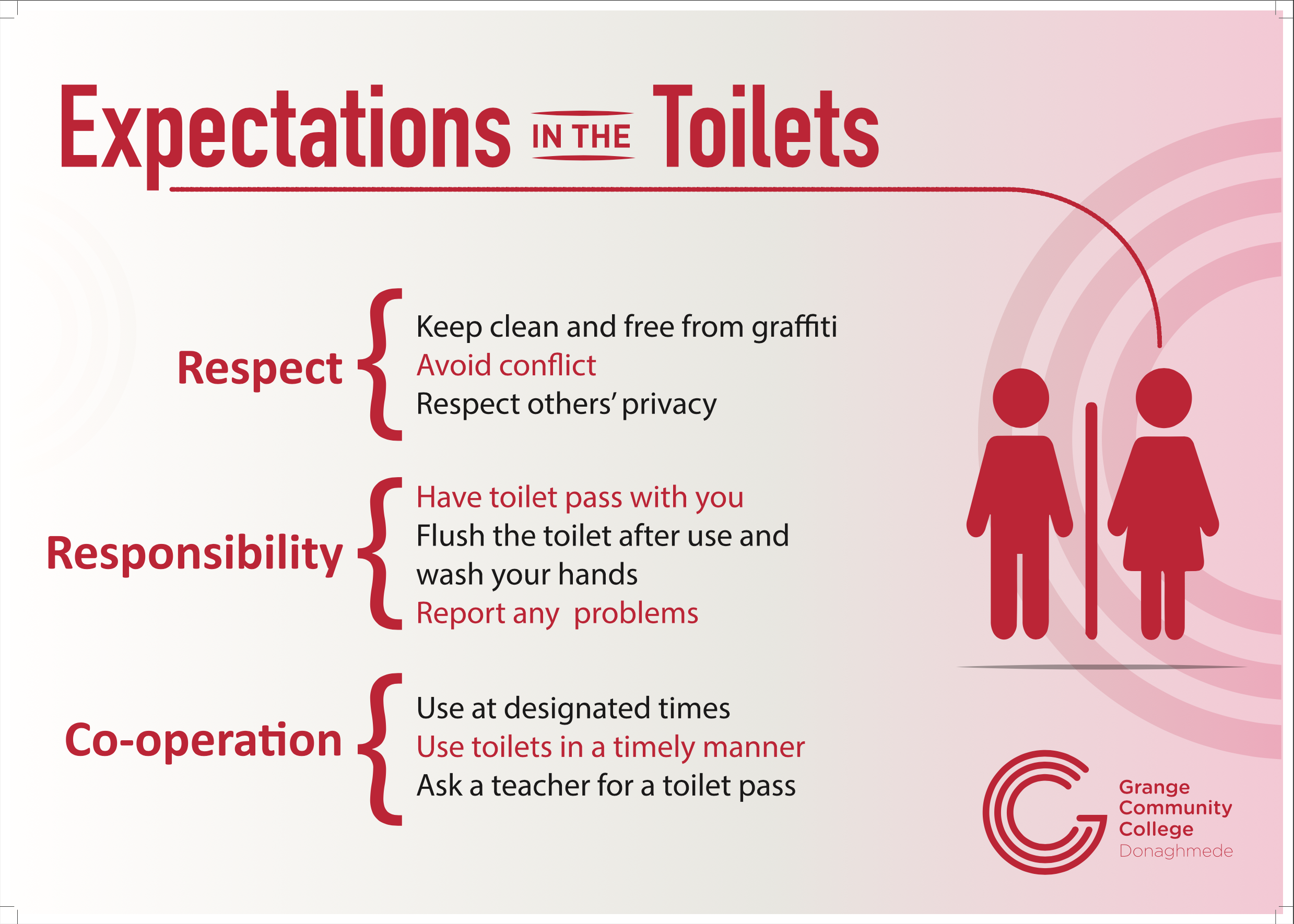 Expectations IN THE Toilets

Respect

Keep clean and free from graffiti
Avoid conflict
Respect others' privacy

Responsibility

Have toilet pass with you
Flush the toilet after use and wash your hands
Report any problems

Co-operation

Use at designated times
Use toilets in a timely manner
Ask a teacher for a toilet pass

Grange Community College
Donaghmede